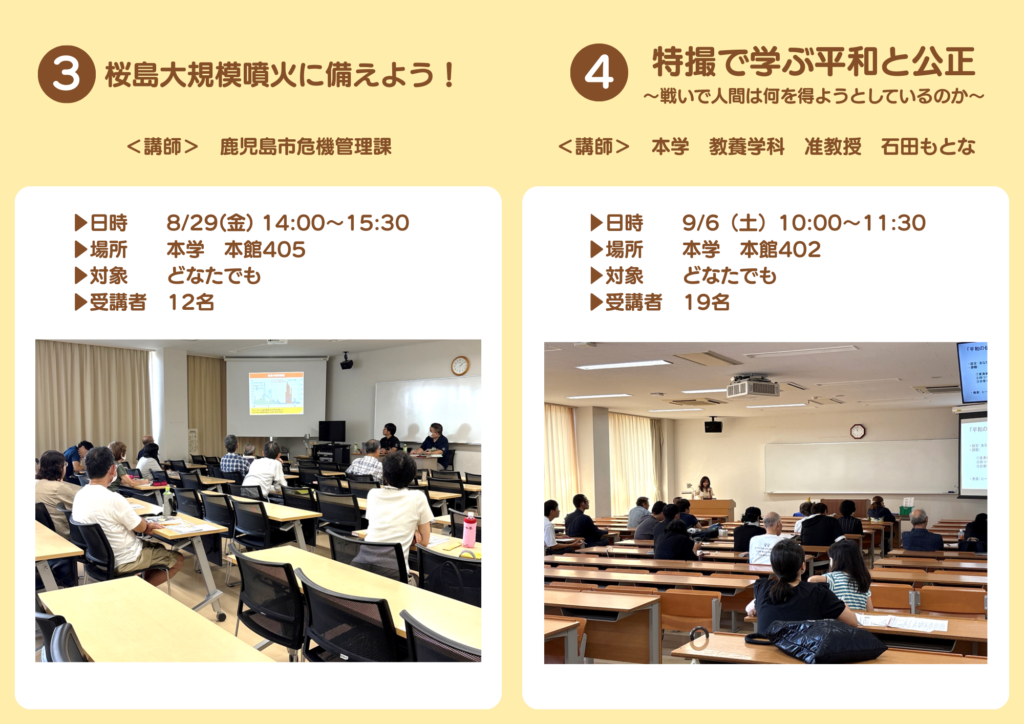 3 桜島大規模噴火に備えよう！

＜講師＞　鹿児島市危機管理課

▶日時　8/29(金) 14:00～15:30
▶場所　本学　本館405
▶対象　どなたでも
▶受講者　12名

4 特撮で学ぶ平和と公正
～戦いで人間は何を得ようとしているのか～

＜講師＞　本学　教養学科　准教授　石田もとな

▶日時　9/6（土）10:00～11:30
▶場所　本学　本館402
▶対象　どなたでも
▶受講者　19名